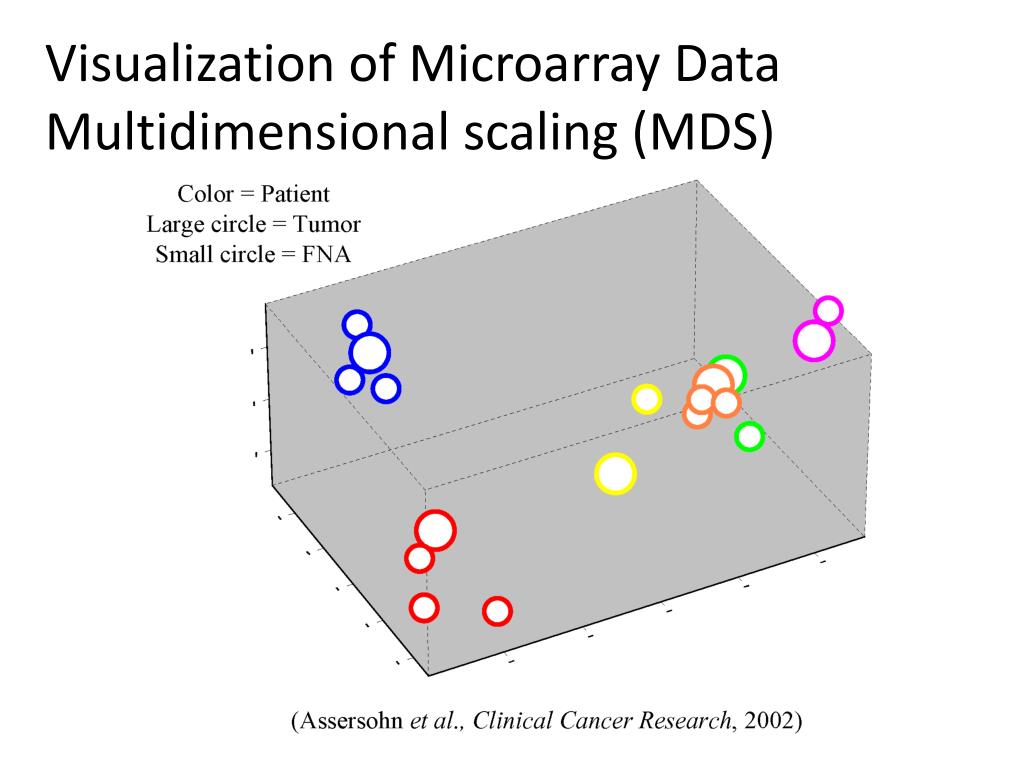 Visualization of Microarray Data
Multidimensional scaling (MDS)

Color = Patient
Large circle = Tumor
Small circle = FNA

(Assersohn et al., Clinical Cancer Research, 2002)